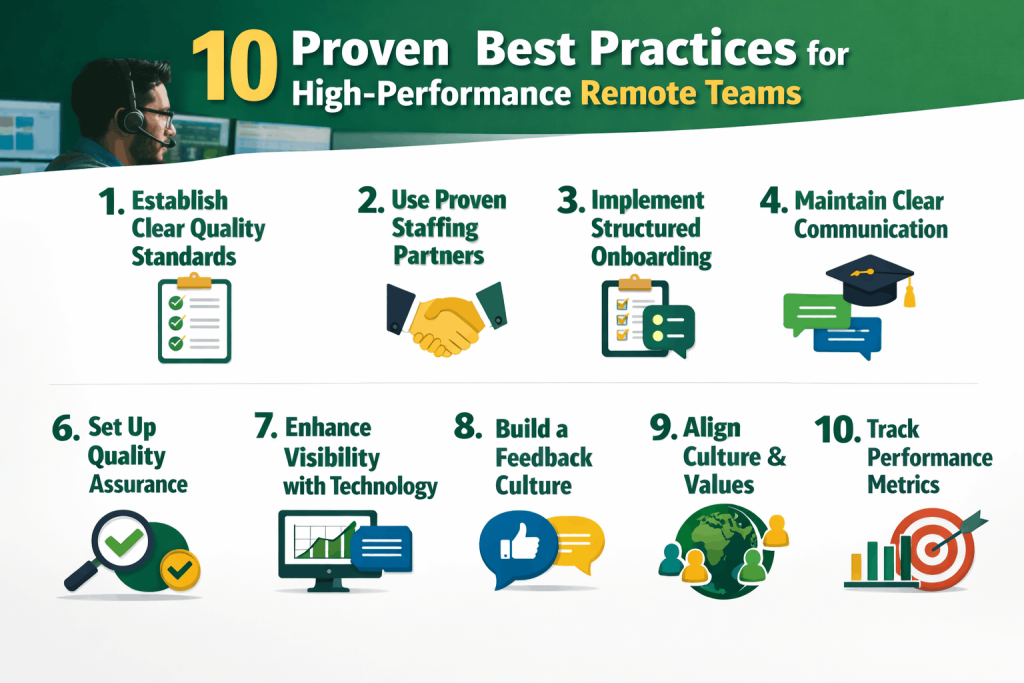 10 Proven Best Practices for High-Performance Remote Teams

1. Establish Clear Quality Standards

2. Use Proven Staffing Partners

3. Implement Structured Onboarding

4. Maintain Clear Communication

6. Set Up Quality Assurance

7. Enhance Visibility with Technology

8. Build a Feedback Culture

9. Align Culture & Values

10. Track Performance Metrics